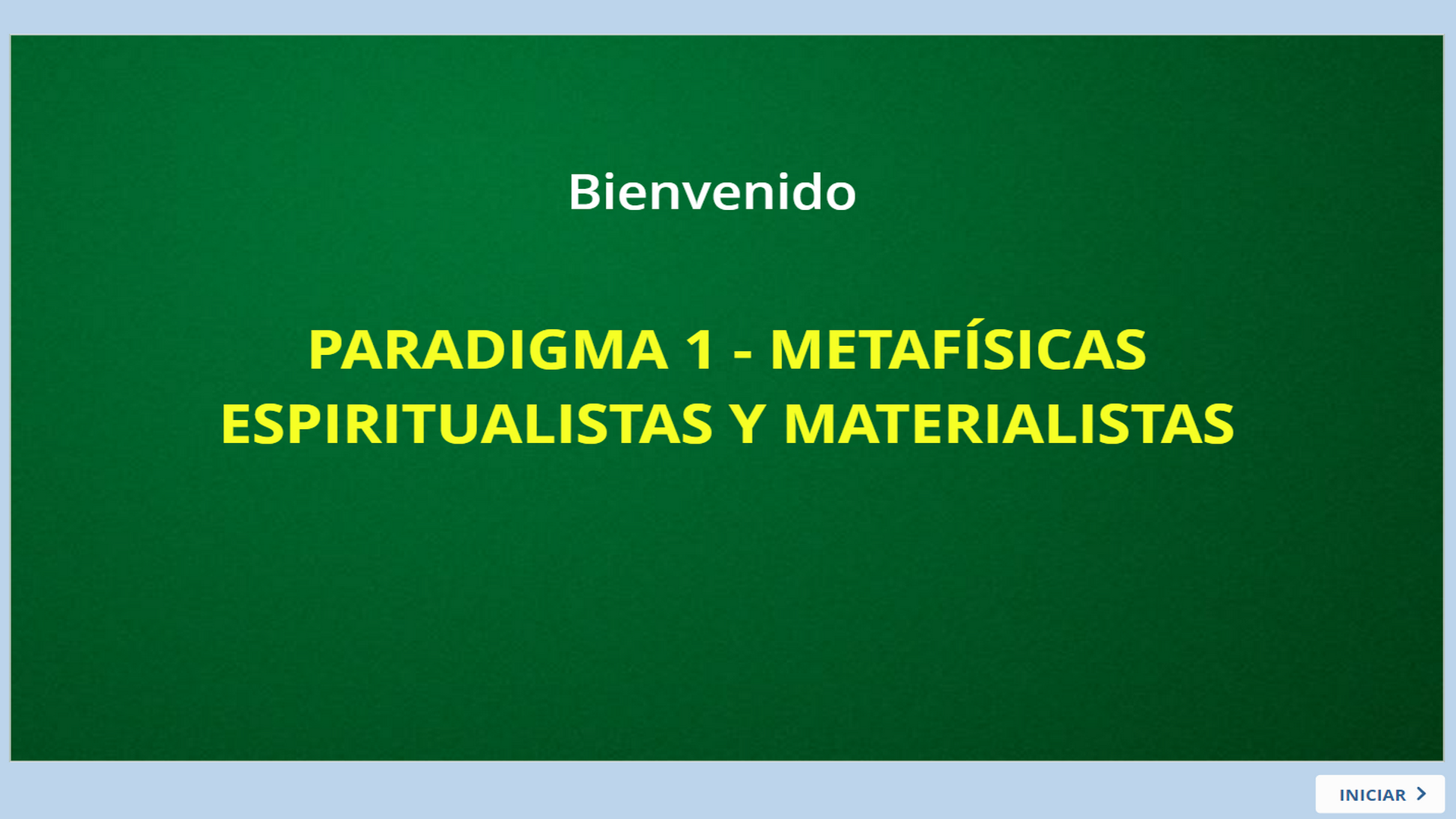 Bienvenido

PARADIGMA 1 - METAFÍSICAS ESPIRITUALISTAS Y MATERIALISTAS

INICIAR